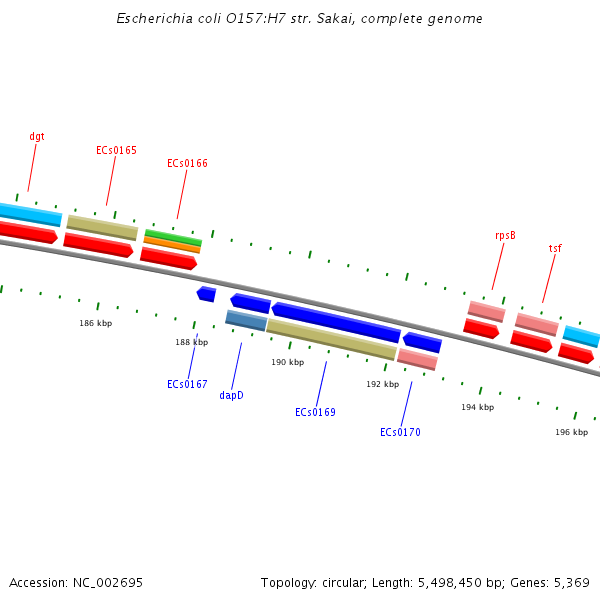 Escherichia coli O157:H7 str. Sakai, complete genome

dgt
ECs0165
ECs0166
rpsB
tsf

186 kbp
188 kbp
190 kbp
192 kbp
194 kbp
196 kbp

ECs0167
dapD
ECs0169
ECs0170

Accession: NC_002695
Topology: circular; Length: 5,498,450 bp; Genes: 5,369